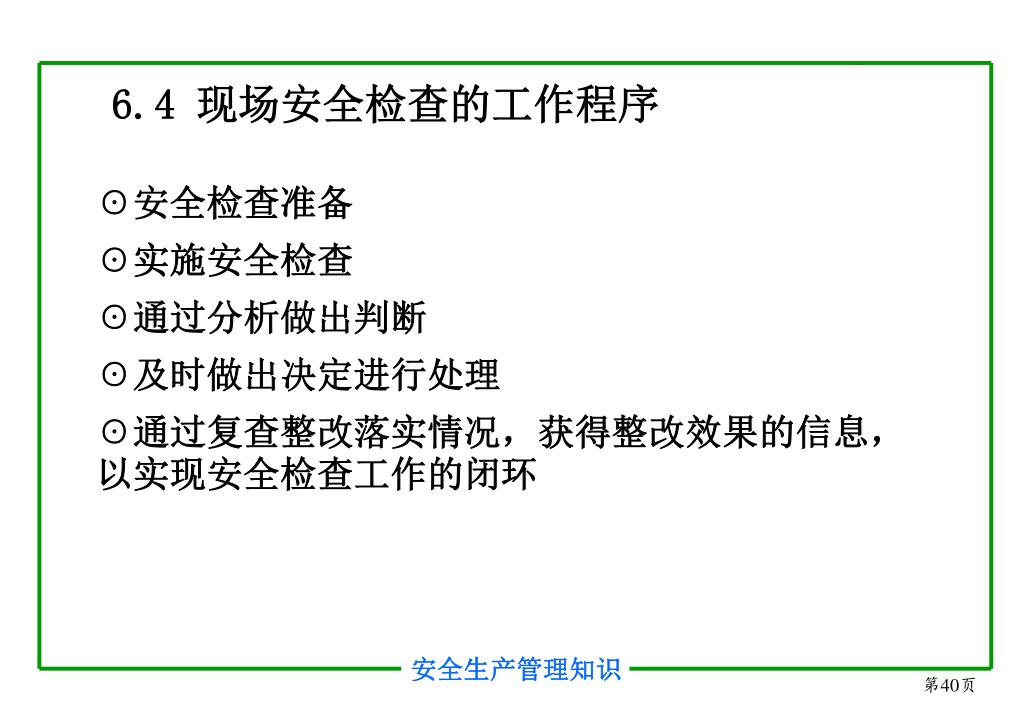 6.4 现场安全检查的工作程序

⊙安全检查准备

⊙实施安全检查

⊙通过分析做出判断

⊙及时做出决定进行处理

⊙通过复查整改落实情况，获得整改效果的信息，以实现安全检查工作的闭环

安全生产管理知识

第40页